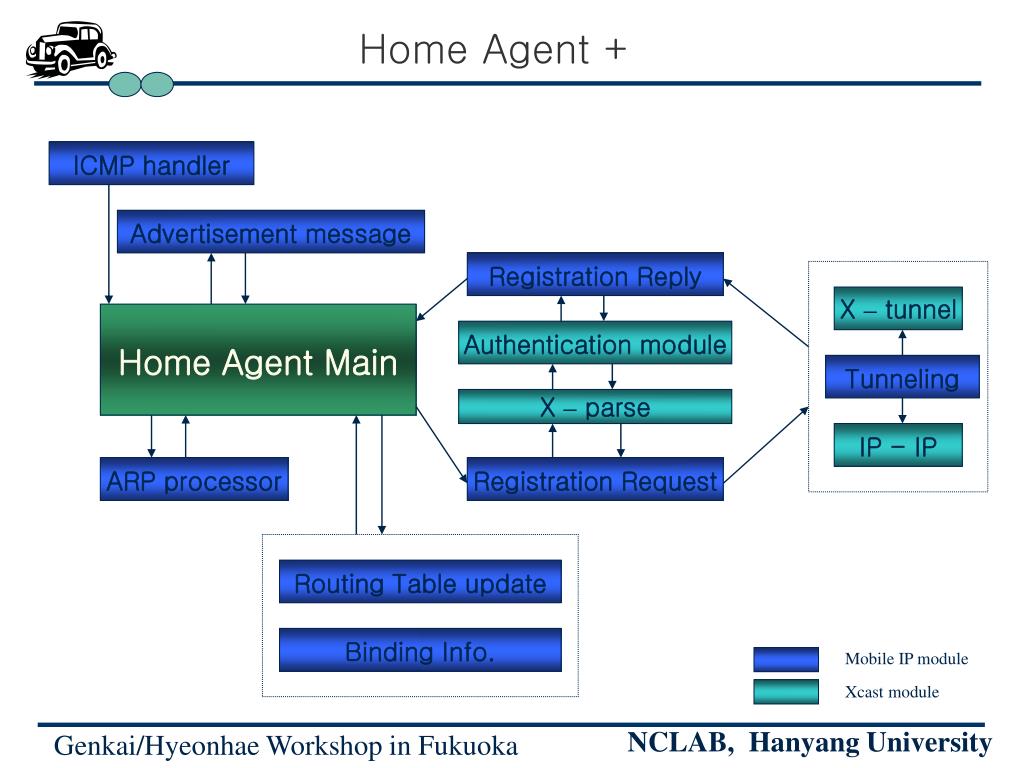 Home Agent +

ICMP handler

Advertisement message

Home Agent Main

ARP processor

Registration Reply

Authentication module

X – parse

Registration Request

X – tunnel

Tunneling

IP – IP

Routing Table update

Binding Info.

Mobile IP module

Xcast module

Genkai/Hyeonhae Workshop in Fukuoka

NCLAB, Hanyang University